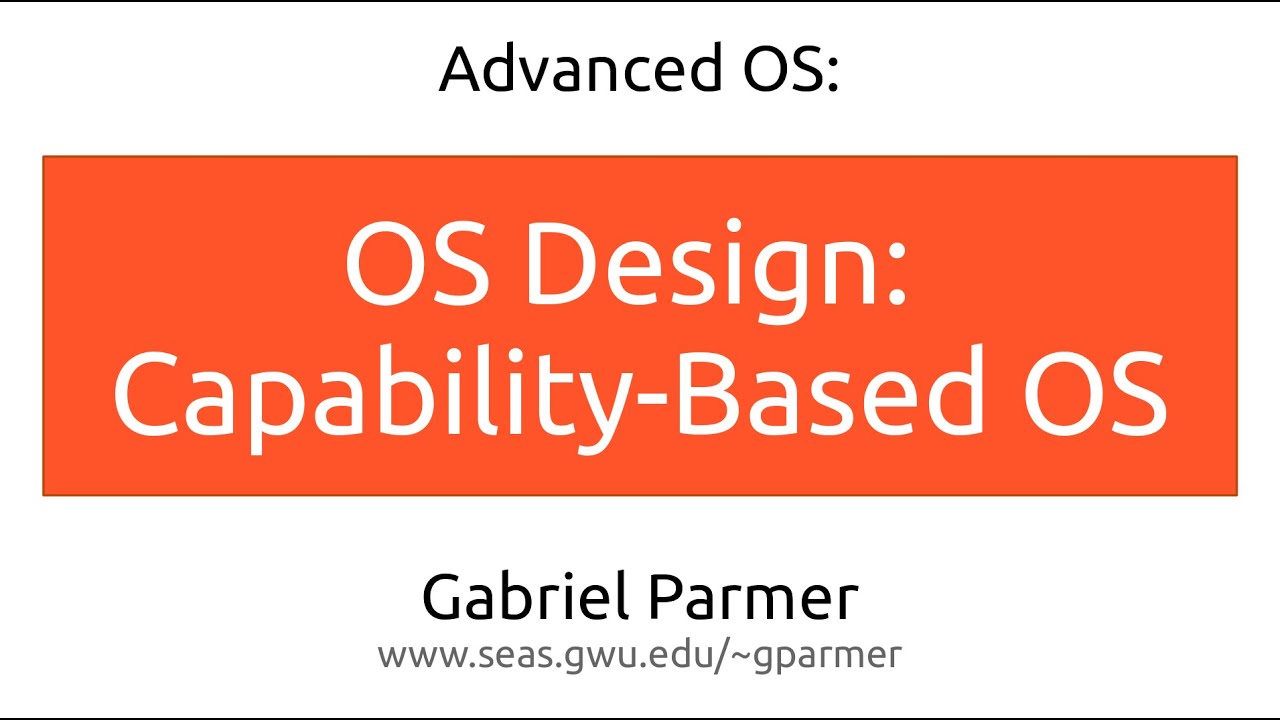 Advanced OS:

OS Design:
Capability-Based OS

Gabriel Parmer
www.seas.gwu.edu/~gparmer